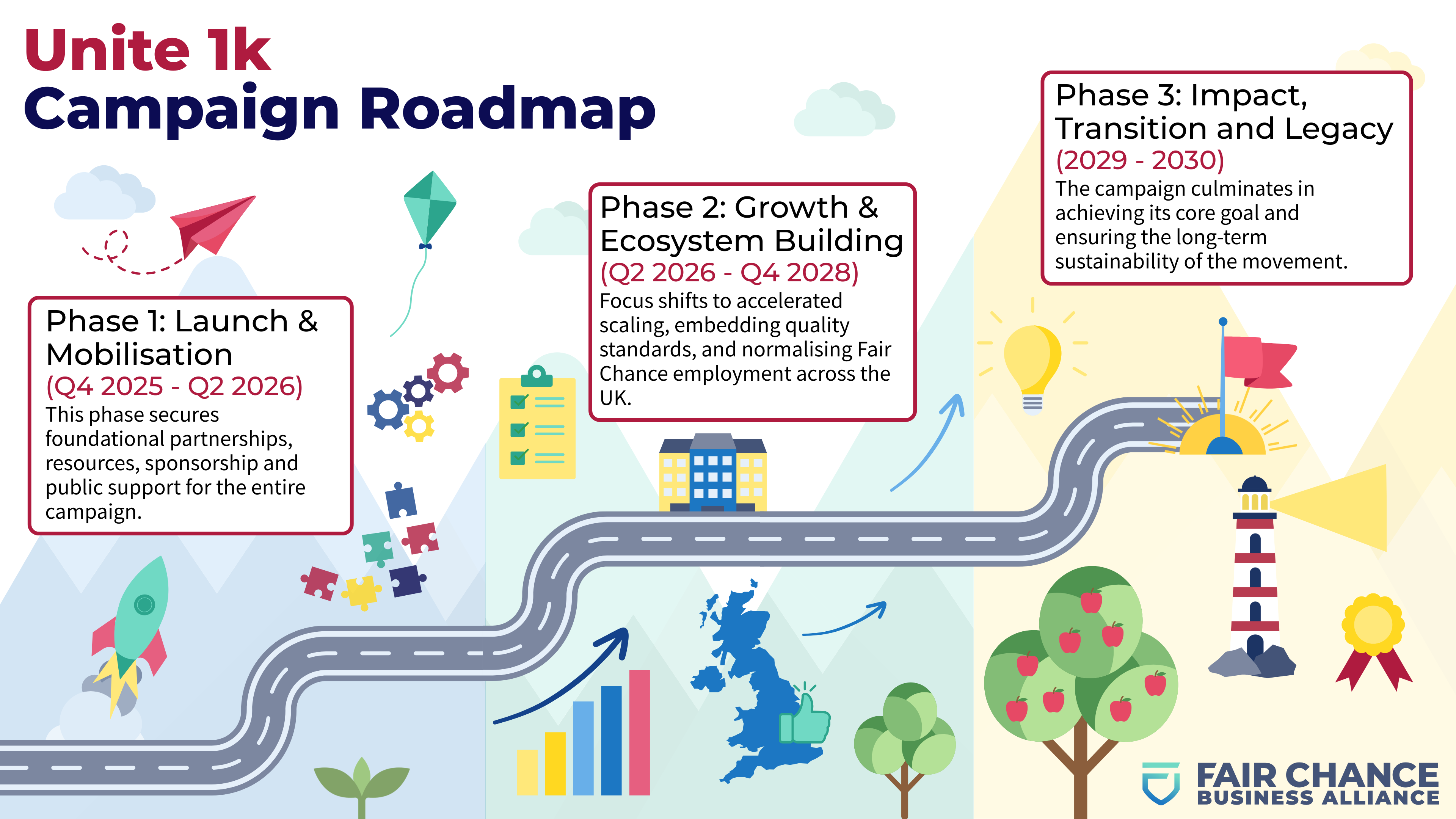 Unite 1k
Campaign Roadmap

Phase 1: Launch & Mobilisation
(Q4 2025 - Q2 2026)
This phase secures foundational partnerships, resources, sponsorship and public support for the entire campaign.

Phase 2: Growth & Ecosystem Building
(Q2 2026 - Q4 2028)
Focus shifts to accelerated scaling, embedding quality standards, and normalising Fair Chance employment across the UK.

Phase 3: Impact, Transition and Legacy
(2029 - 2030)
The campaign culminates in achieving its core goal and ensuring the long-term sustainability of the movement.

FAIR CHANCE
BUSINESS ALLIANCE